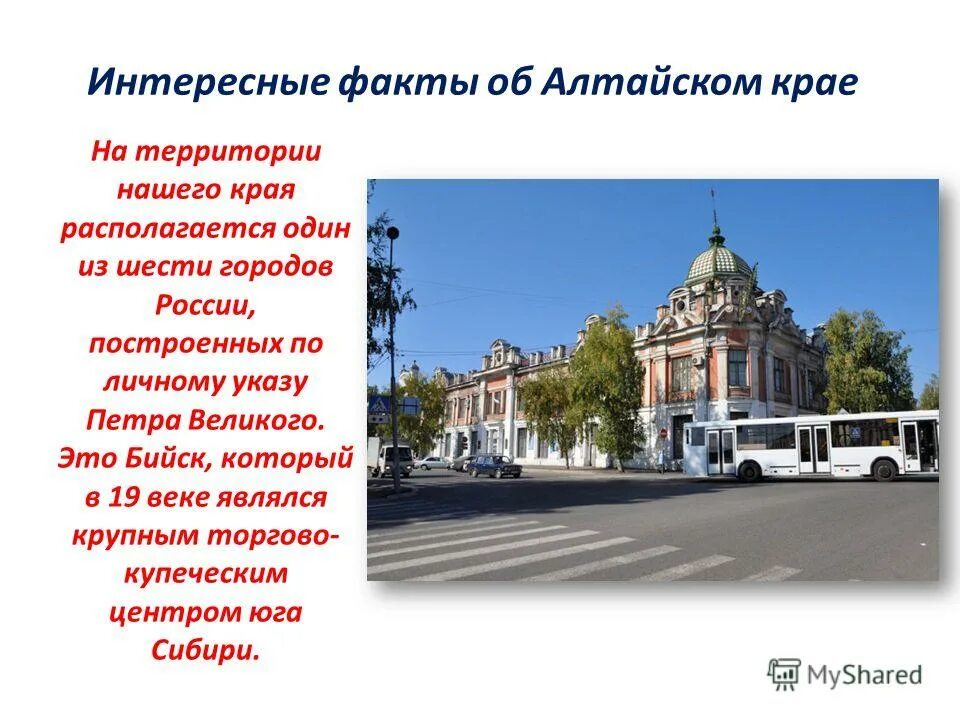 Интересные факты об Алтайском крае

На территории нашего края располагается один из шести городов России, построенных по личному указу Петра Великого. Это Бийск, который в 19 веке являлся крупным торгово-купеческим центром юга Сибири.

MyShared